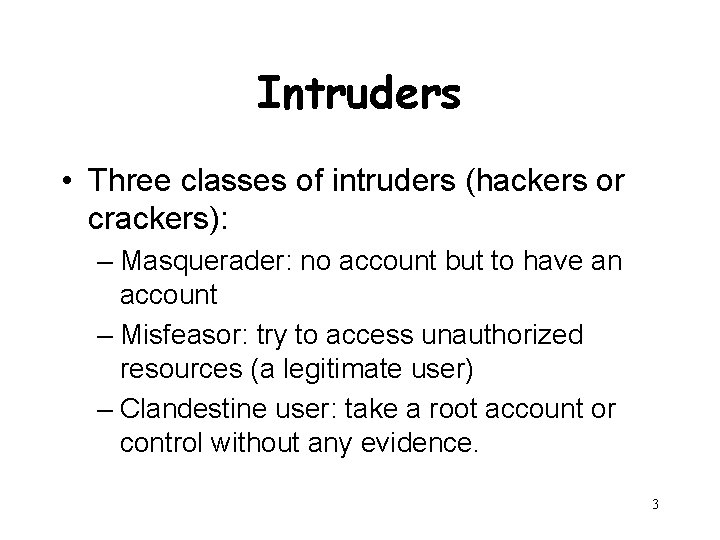 Intruders

• Three classes of intruders (hackers or crackers):

– Masquerader: no account but to have an account

– Misfeasor: try to access unauthorized resources (a legitimate user)

– Clandestine user: take a root account or control without any evidence.

3